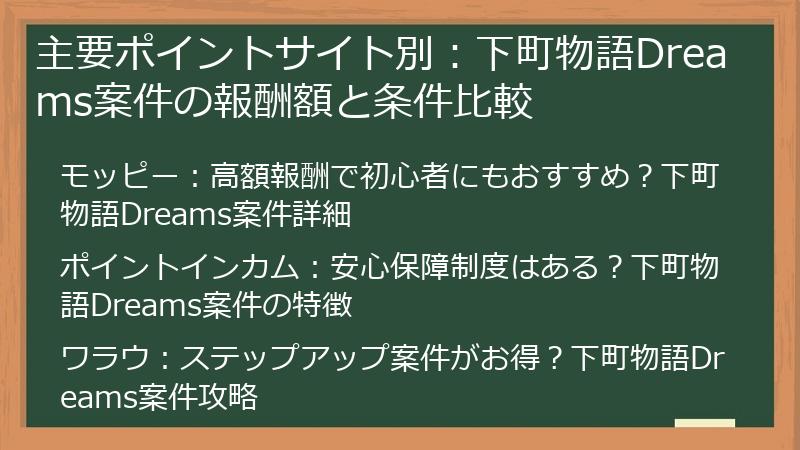 主要ポイントサイト別：下町物語Dreams案件の報酬額と条件比較

モッピー：高額報酬で初心者にもおすすめ？下町物語Dreams案件詳細

ポイントインカム：安心保障制度はある？下町物語Dreams案件の特徴

ワラウ：ステップアップ案件がお得？下町物語Dreams案件攻略